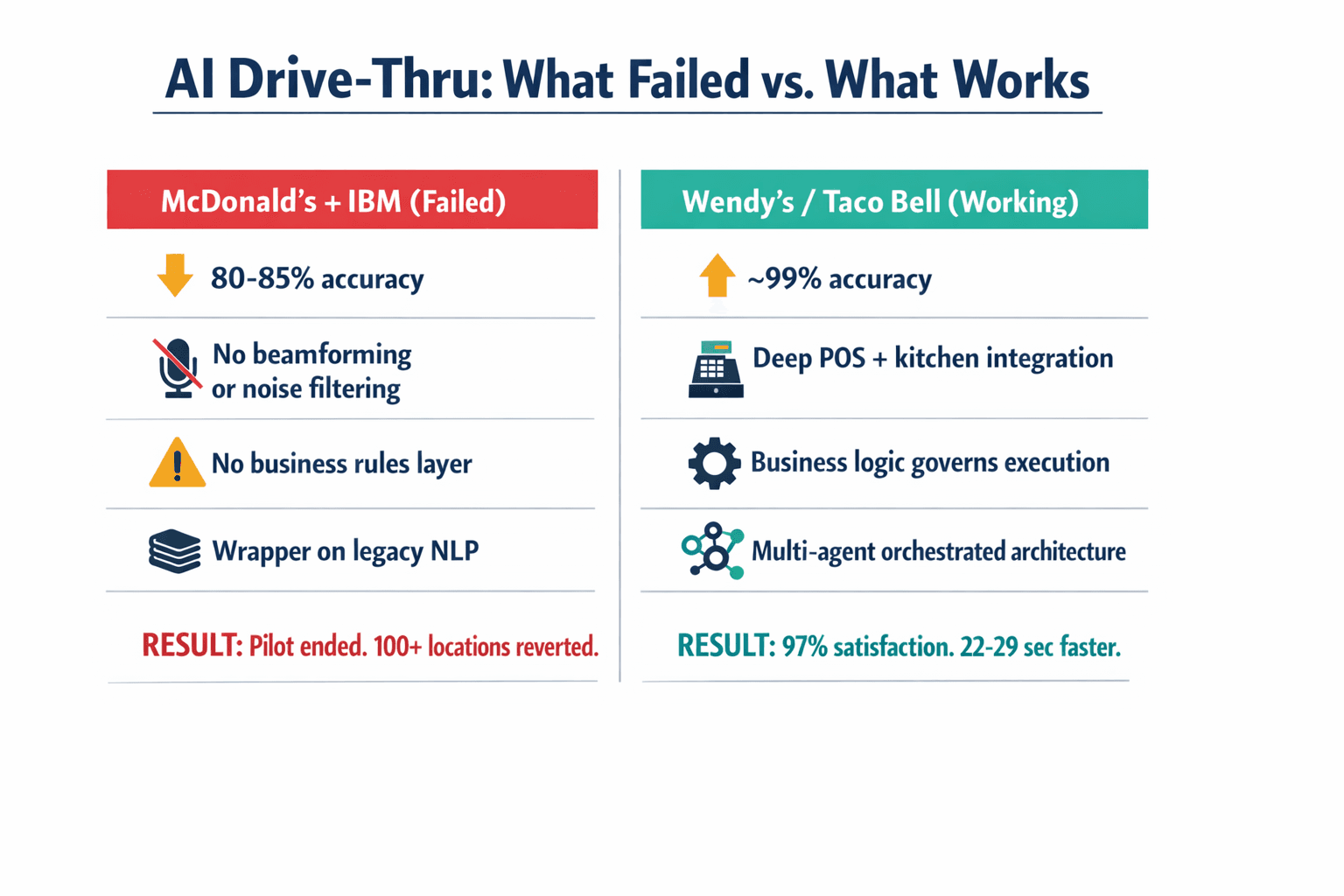 AI Drive-Thru: What Failed vs. What Works

McDonald's + IBM (Failed)

80-85% accuracy

No beamforming or noise filtering

No business rules layer

Wrapper on legacy NLP

RESULT: Pilot ended. 100+ locations reverted.

Wendy's / Taco Bell (Working)

~99% accuracy

Deep POS + kitchen integration

Business logic governs execution

Multi-agent orchestrated architecture

RESULT: 97% satisfaction. 22-29 sec faster.